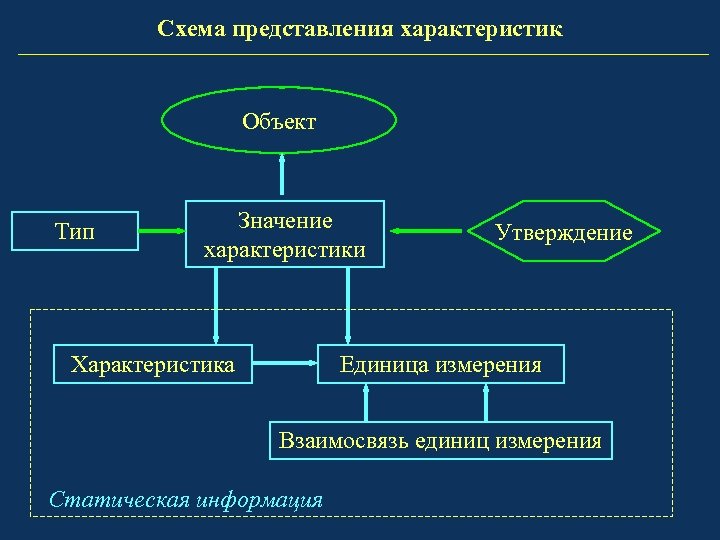 Схема представления характеристик

Объект

Тип

Значение характеристики

Утверждение

Характеристика

Единица измерения

Взаимосвязь единиц измерения

Статическая информация